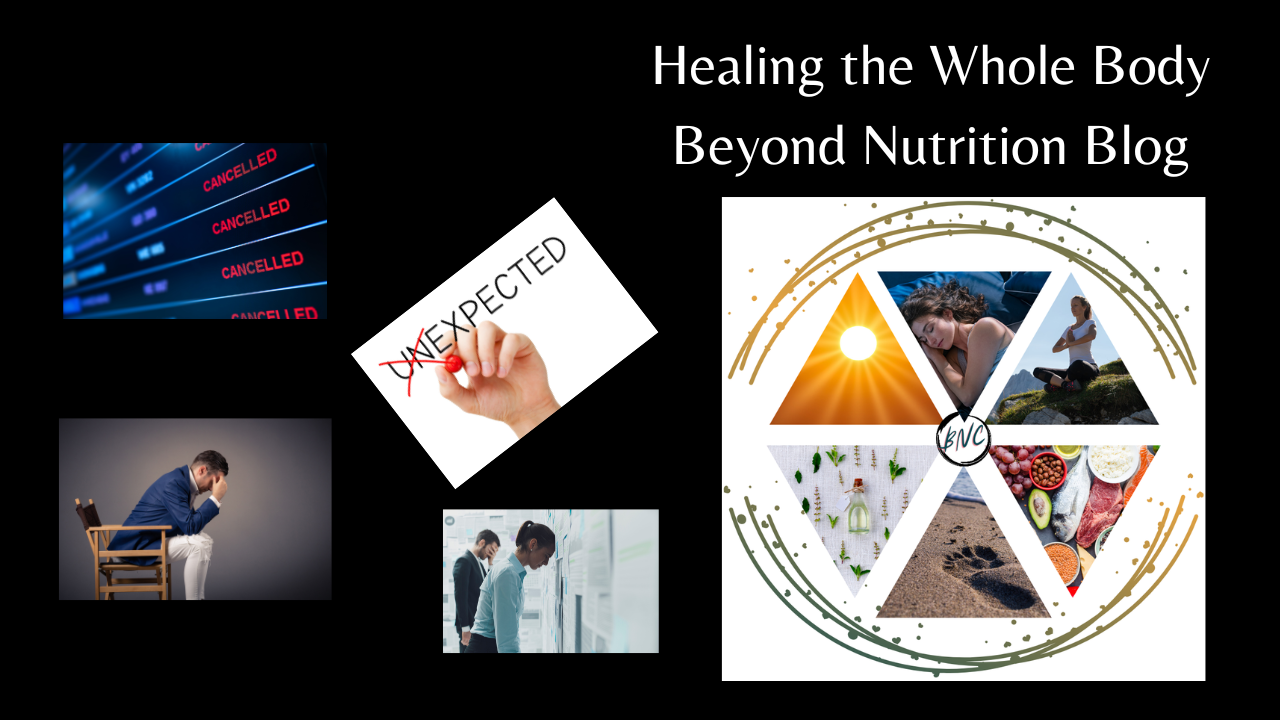 Healing the Whole Body
Beyond Nutrition Blog

CANCELLED
CANCELLED
CANCELLED
CANCELLED

UNEXPECTED

BNC